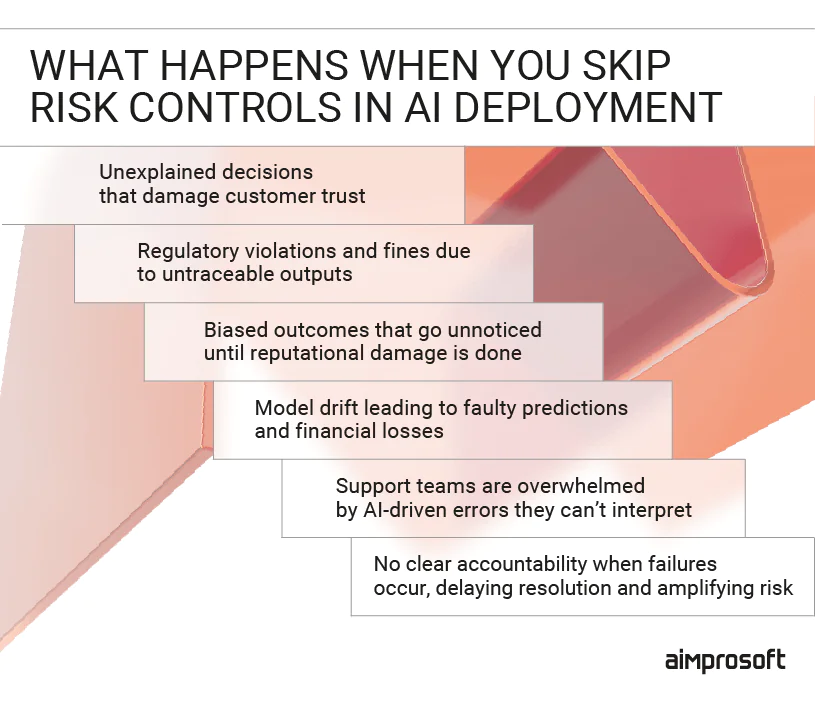 WHAT HAPPENS WHEN YOU SKIP RISK CONTROLS IN AI DEPLOYMENT

Unexplained decisions that damage customer trust

Regulatory violations and fines due to untraceable outputs

Biased outcomes that go unnoticed until reputational damage is done

Model drift leading to faulty predictions and financial losses

Support teams are overwhelmed by AI-driven errors they can't interpret

No clear accountability when failures occur, delaying resolution and amplifying risk

aimprosoft